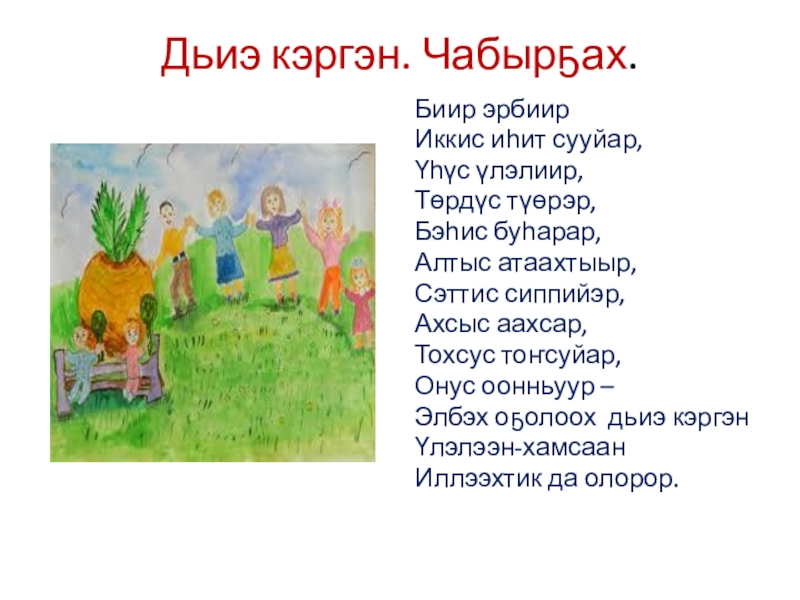 Дьиэ кэргэн. Чабырҕах.

Биир эрбиир
Иккис иһит сууйар,
Үһүс үлэлиир,
Төрдүс түөрэр,
Бэһис буһарар,
Алтыс атаахтыыр,
Сэттис сиппийэр,
Ахсыс аахсар,
Тохсус тоҥсуйар,
Онус оонньуур –
Элбэх оҕолоох дьиэ кэргэн
Үлэлээн-хамсаан
Иллээхтик да олорор.